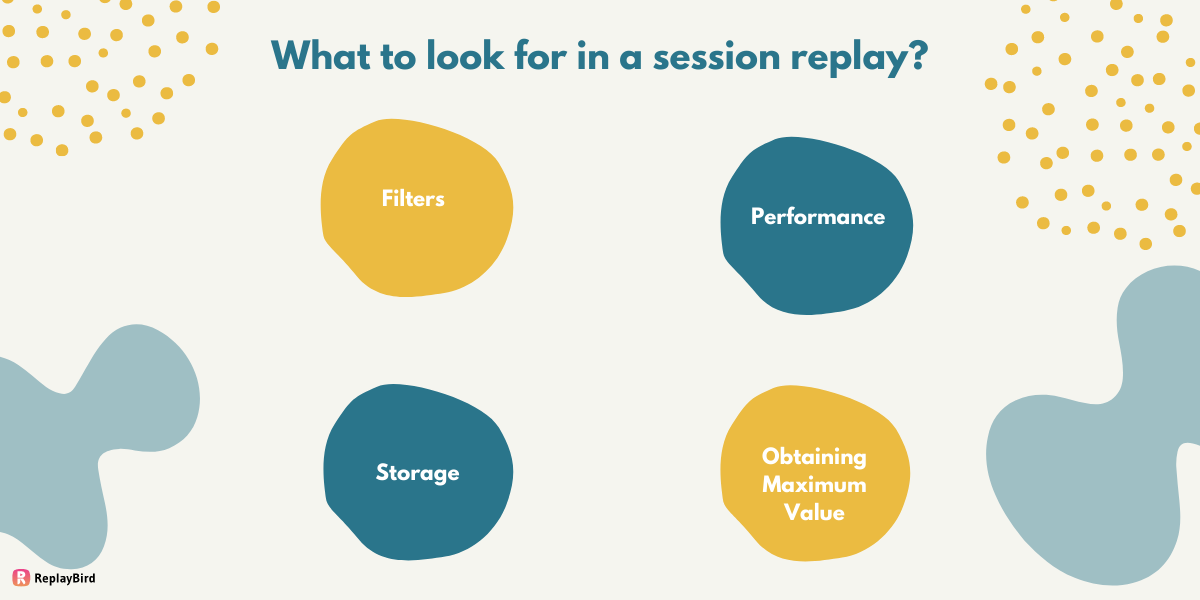 What to look for in a session replay?

Filters

Performance

Storage

Obtaining Maximum Value

ReplayBird